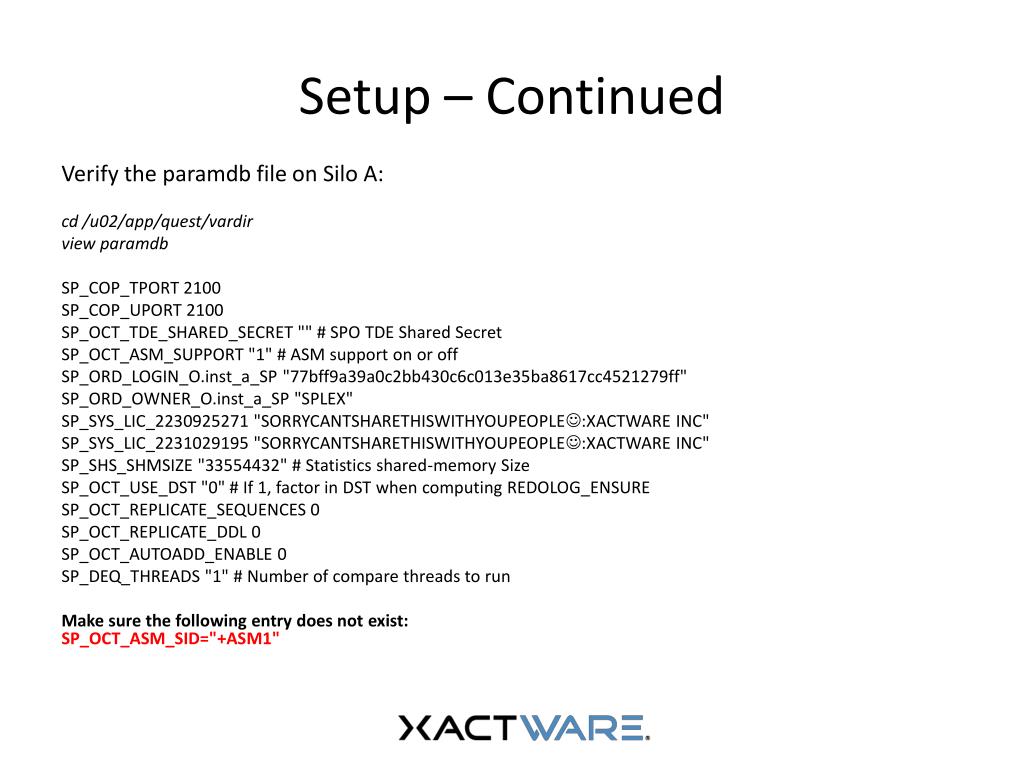 Setup – Continued

Verify the paramdb file on Silo A:

cd /u02/app/quest/vardir
view paramdb

SP_COP_TPORT 2100
SP_COP_UPORT 2100
SP_OCT_TDE_SHARED_SECRET "" # SPO TDE Shared Secret
SP_OCT_ASM_SUPPORT "1" # ASM support on or off
SP_ORD_LOGIN_O.inst_a_SP "77bff9a39a0c2bb430c6c013e35ba8617cc4521279ff"
SP_ORD_OWNER_O.inst_a_SP "SPLEX"
SP_SYS_LIC_2230925271 "SORRYCANTSHARETHISWITHYOUPEOPLE☺:XACTWARE INC"
SP_SYS_LIC_2231029195 "SORRYCANTSHARETHISWITHYOUPEOPLE☺:XACTWARE INC"
SP_SHS_SHMSIZE "33554432" # Statistics shared-memory Size
SP_OCT_USE_DST "0" # If 1, factor in DST when computing REDOLOG_ENSURE
SP_OCT_REPLICATE_SEQUENCES 0
SP_OCT_REPLICATE_DDL 0
SP_OCT_AUTOADD_ENABLE 0
SP_DEQ_THREADS "1" # Number of compare threads to run

Make sure the following entry does not exist:
SP_OCT_ASM_SID="+ASM1"

XACTWARE.